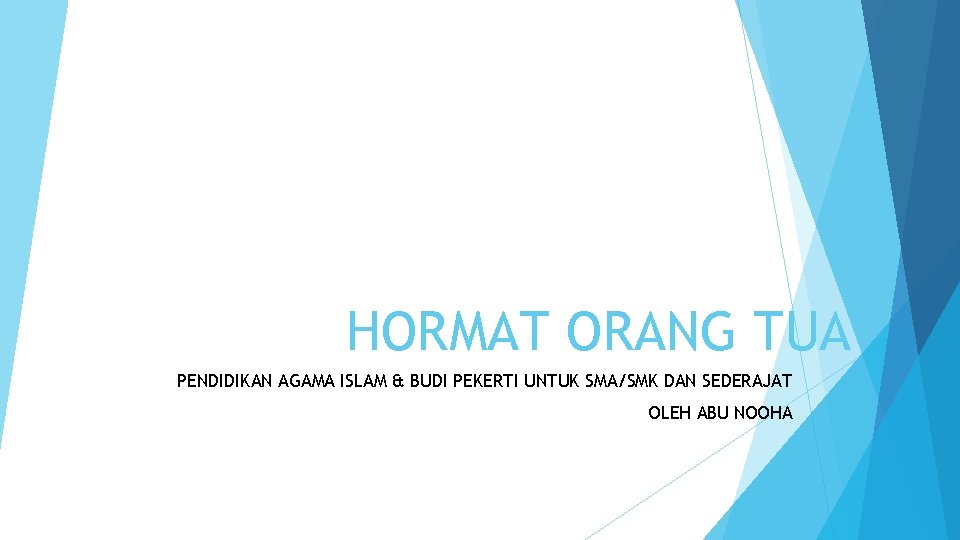 HORMAT ORANG TUA

PENDIDIKAN AGAMA ISLAM & BUDI PEKERTI UNTUK SMA/SMK DAN SEDERAJAT

OLEH ABU NOOHA